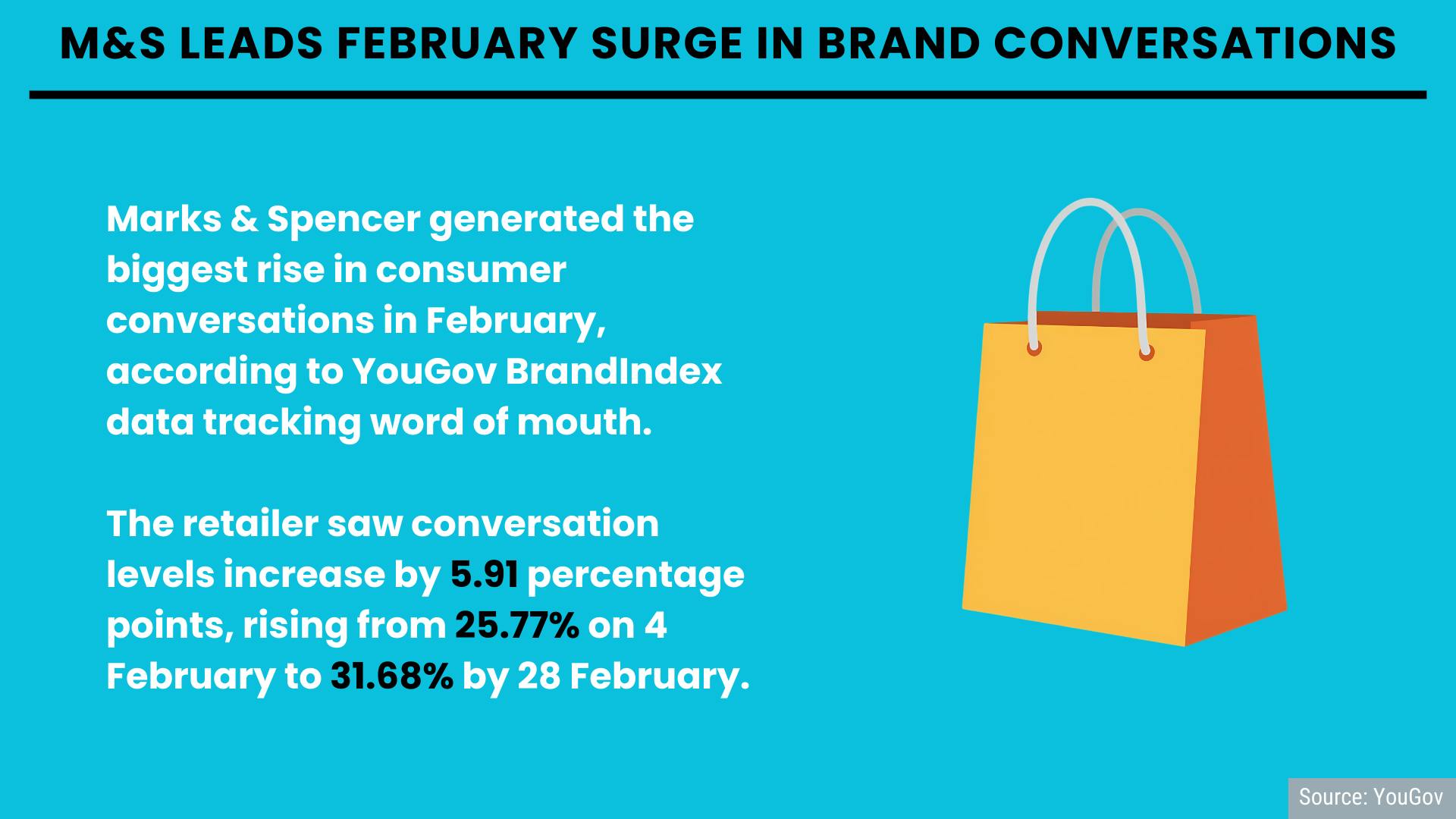 M&S LEADS FEBRUARY SURGE IN BRAND CONVERSATIONS

Marks & Spencer generated the biggest rise in consumer conversations in February, according to YouGov BrandIndex data tracking word of mouth.

The retailer saw conversation levels increase by 5.91 percentage points, rising from 25.77% on 4 February to 31.68% by 28 February.

Source: YouGov